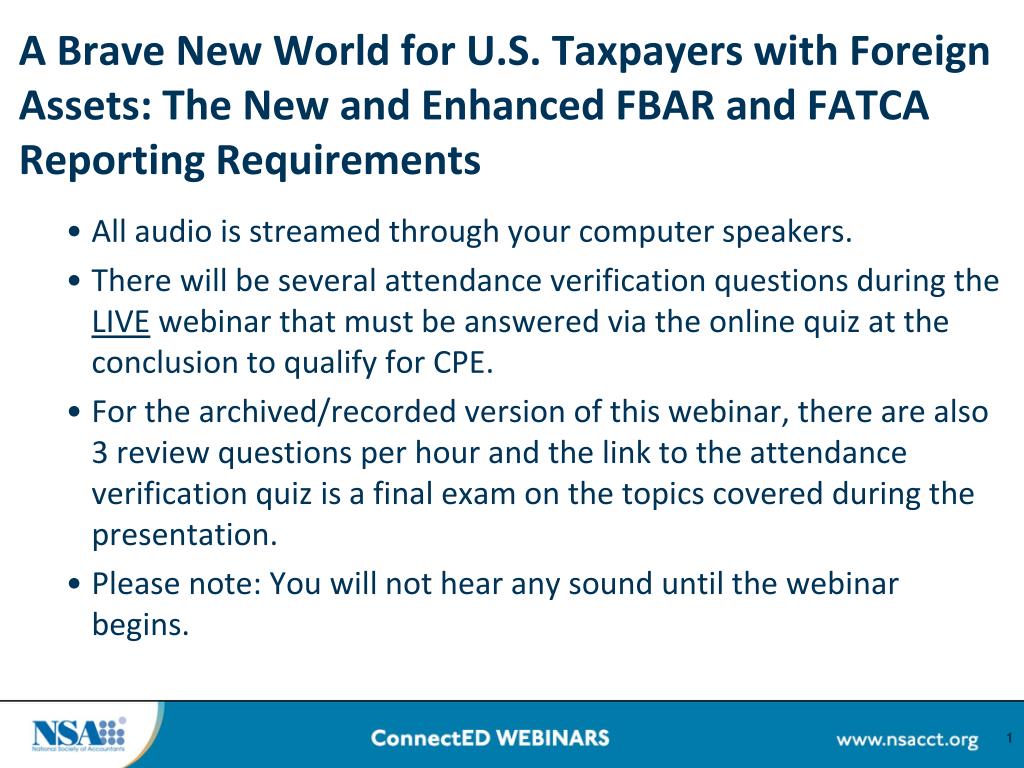 A Brave New World for U.S. Taxpayers with Foreign Assets: The New and Enhanced FBAR and FATCA Reporting Requirements

• All audio is streamed through your computer speakers.
• There will be several attendance verification questions during the LIVE webinar that must be answered via the online quiz at the conclusion to qualify for CPE.
• For the archived/recorded version of this webinar, there are also 3 review questions per hour and the link to the attendance verification quiz is a final exam on the topics covered during the presentation.
• Please note: You will not hear any sound until the webinar begins.

NSA National Society of Accountants

ConnectED WEBINARS

www.nsacct.org

1